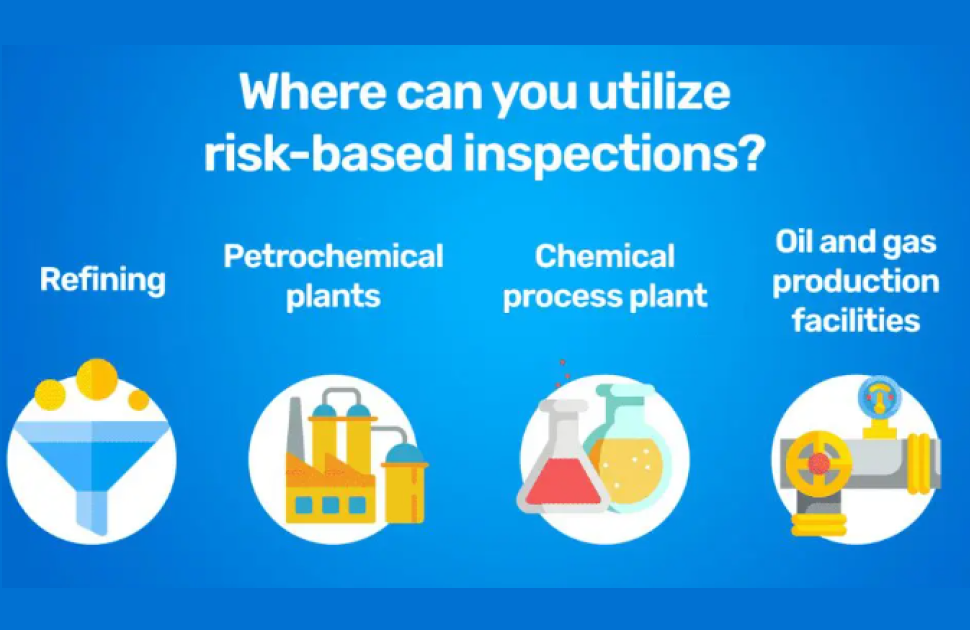 Where can you utilize risk-based inspections?

Refining

Petrochemical plants

Chemical process plant

Oil and gas production facilities